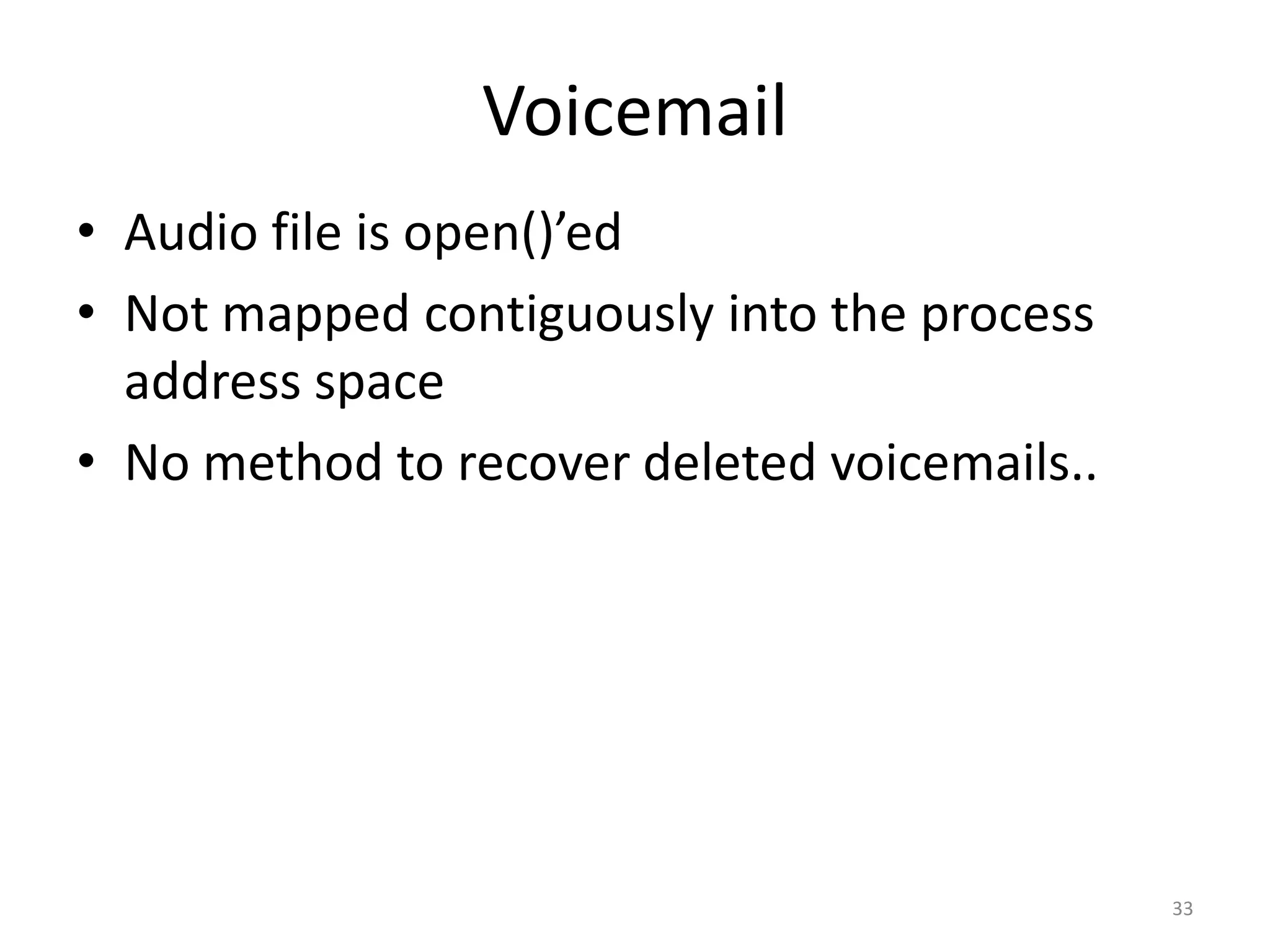 Voicemail

• Audio file is open()’ed
• Not mapped contiguously into the process address space
• No method to recover deleted voicemails..

33